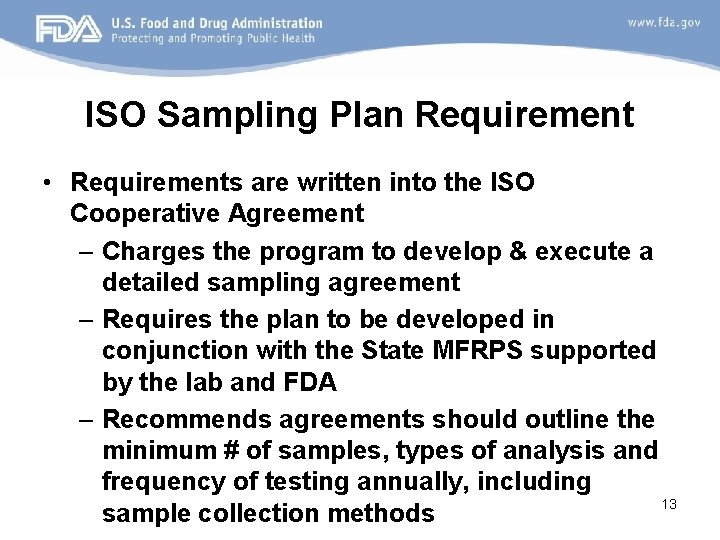 FDA U.S. Food and Drug Administration
Protecting and Promoting Public Health

www.fda.gov

ISO Sampling Plan Requirement

• Requirements are written into the ISO Cooperative Agreement
– Charges the program to develop & execute a detailed sampling agreement
– Requires the plan to be developed in conjunction with the State MFRPS supported by the lab and FDA
– Recommends agreements should outline the minimum # of samples, types of analysis and frequency of testing annually, including sample collection methods

13